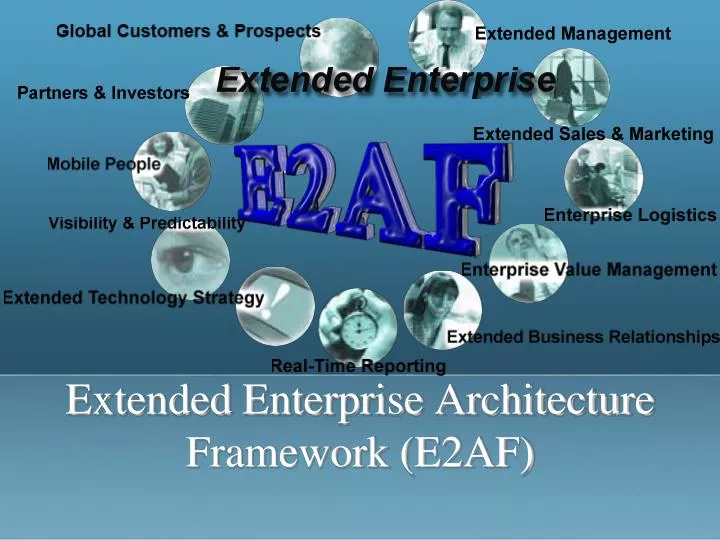 Global Customers & Prospects

Extended Management

Extended Enterprise

Partners & Investors

Extended Sales & Marketing

Mobile People

E2AF

Enterprise Logistics

Visibility & Predictability

Enterprise Value Management

Extended Technology Strategy

Extended Business Relationships

Real-Time Reporting

Extended Enterprise Architecture Framework (E2AF)